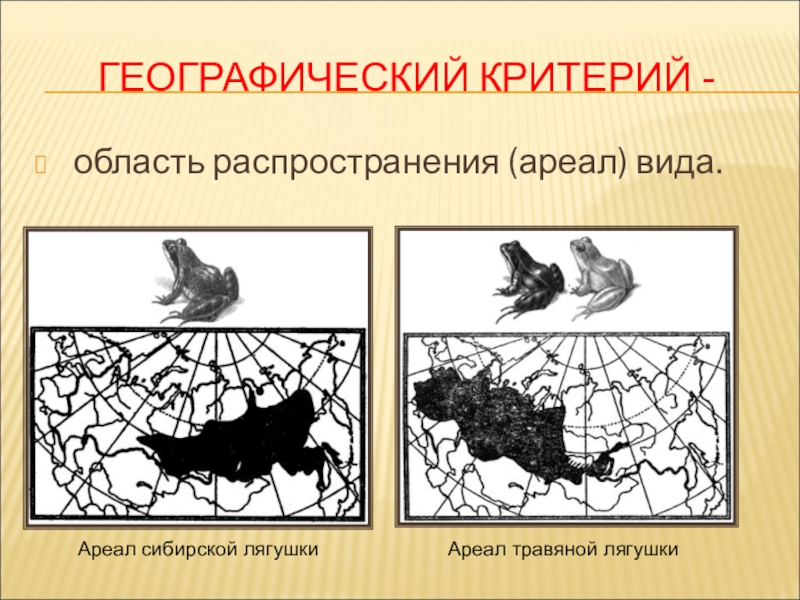 ГЕОГРАФИЧЕСКИЙ КРИТЕРИЙ -

область распространения (ареал) вида.

Ареал сибирской лягушки

Ареал травяной лягушки